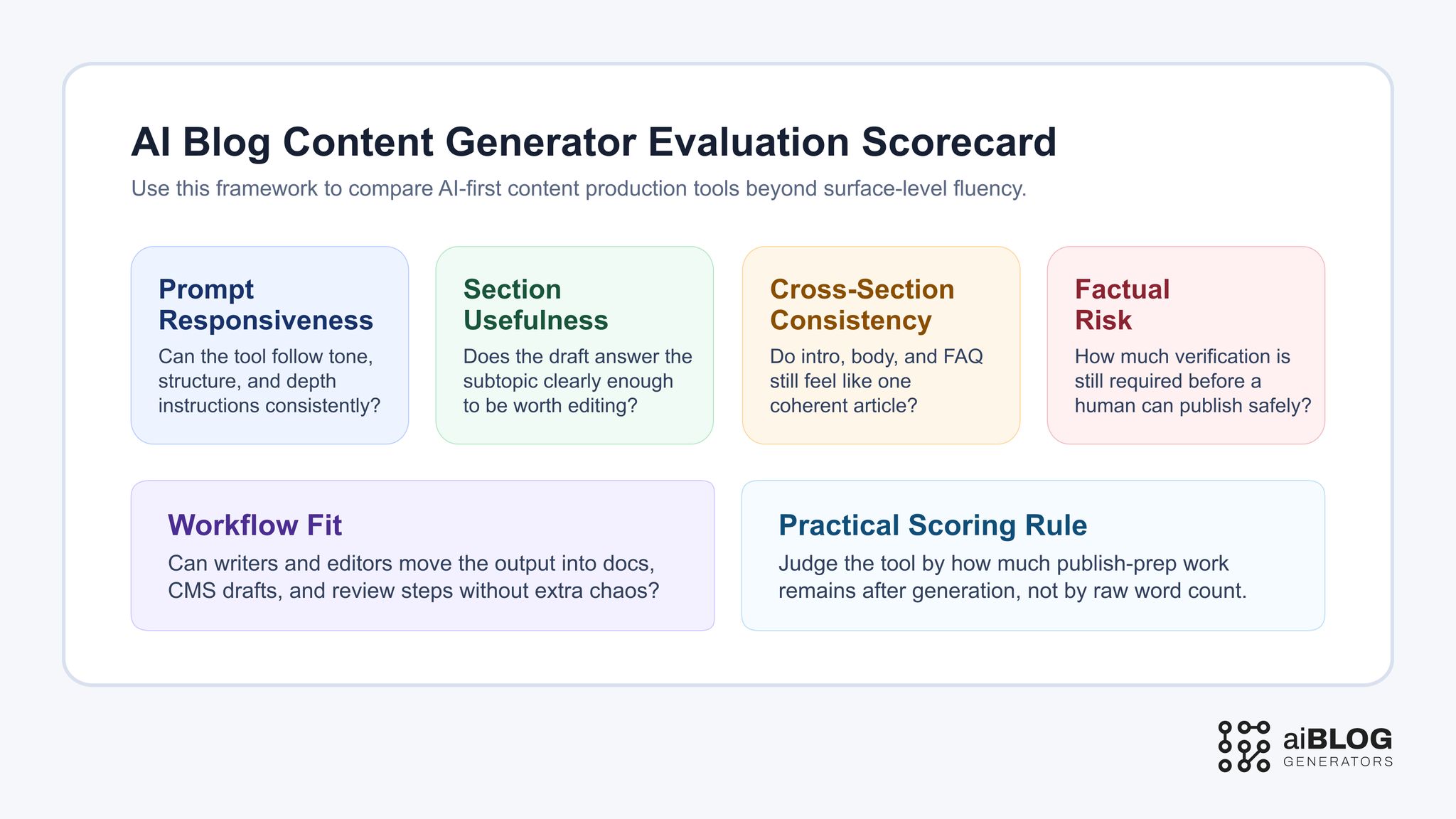 AI Blog Content Generator Evaluation Scorecard

Use this framework to compare AI-first content production tools beyond surface-level fluency.

Prompt Responsiveness

Can the tool follow tone, structure, and depth instructions consistently?

Section Usefulness

Does the draft answer the subtopic clearly enough to be worth editing?

Cross-Section Consistency

Do intro, body, and FAQ still feel like one coherent article?

Factual Risk

How much verification is still required before a human can publish safely?

Workflow Fit

Can writers and editors move the output into docs, CMS drafts, and review steps without extra chaos?

Practical Scoring Rule

Judge the tool by how much publish-prep work remains after generation, not by raw word count.

aiBLOG GENERATORS